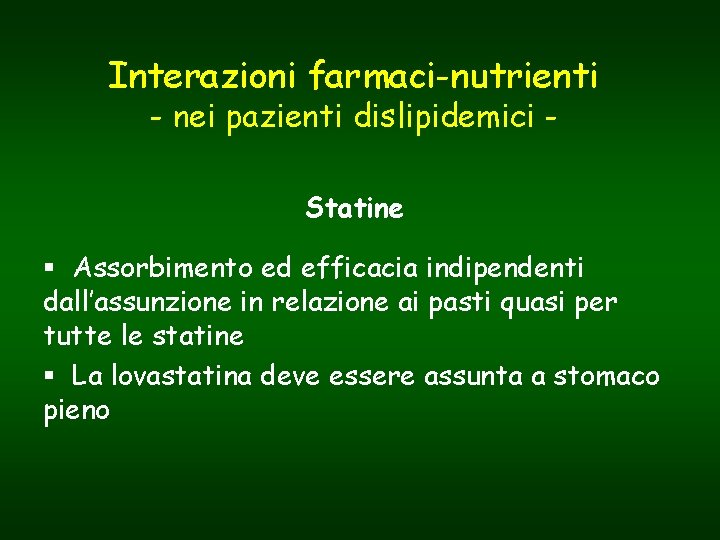 Interazioni farmaci-nutrienti
- nei pazienti dislipidemici -

Statine

▪ Assorbimento ed efficacia indipendenti dall'assunzione in relazione ai pasti quasi per tutte le statine

▪ La lovastatina deve essere assunta a stomaco pieno